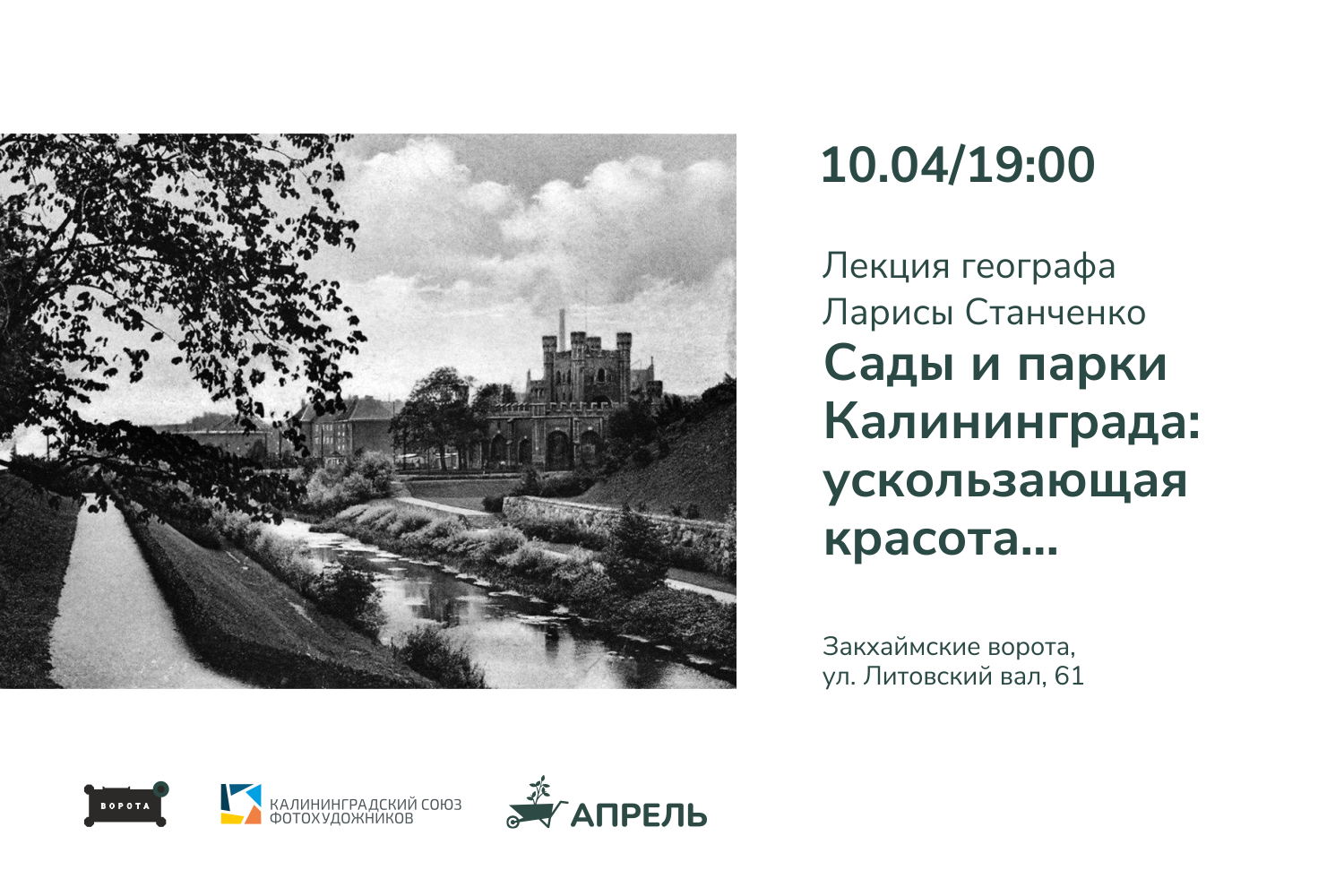 10.04/19:00

Лекция географа Ларисы Станченко

Сады и парки Калининграда: ускользающая красота...

Закхаймские ворота, ул. Литовский вал, 61

ВОРОТА

КАЛИНИНГРАДСКИЙ СОЮЗ ФОТОХУДОЖНИКОВ

АПРЕЛЬ